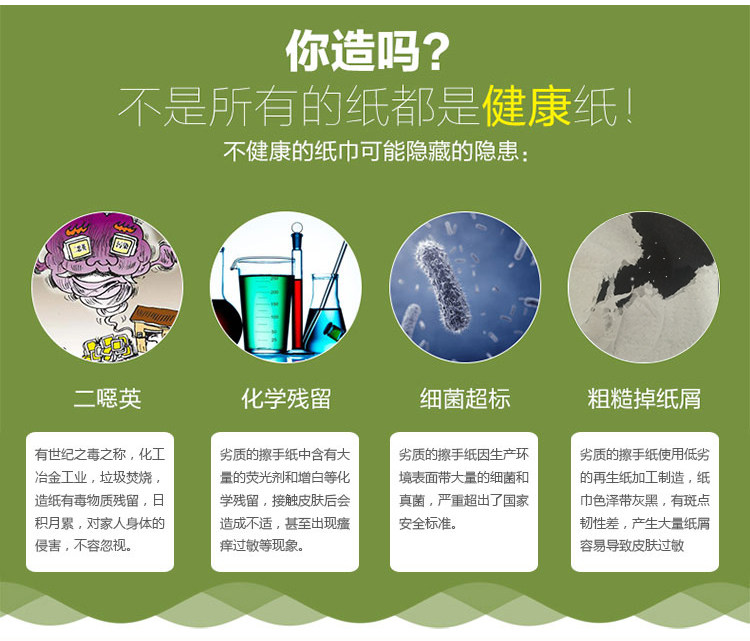 你造吗?
不是所有的纸都是健康纸!
不健康的纸巾可能隐藏的隐患:

二噁英

有世纪之毒之称，化工冶金工业，垃圾焚烧，造纸有毒物质残留，日积月累，对家人身体的侵害，不容忽视。

化学残留

劣质的擦手纸中含有大量的荧光剂和增白等化学残留，接触皮肤后会造成不适，甚至出现瘙痒过敏等现象。

细菌超标

劣质的擦手纸因生产环境表面带大量的细菌和真菌，严重超出了国家安全标准。

粗糙掉纸屑

劣质的擦手纸使用低劣的再生纸加工制造，纸巾色泽带灰黑，有斑点韧性差，产生大量纸屑容易导致皮肤过敏